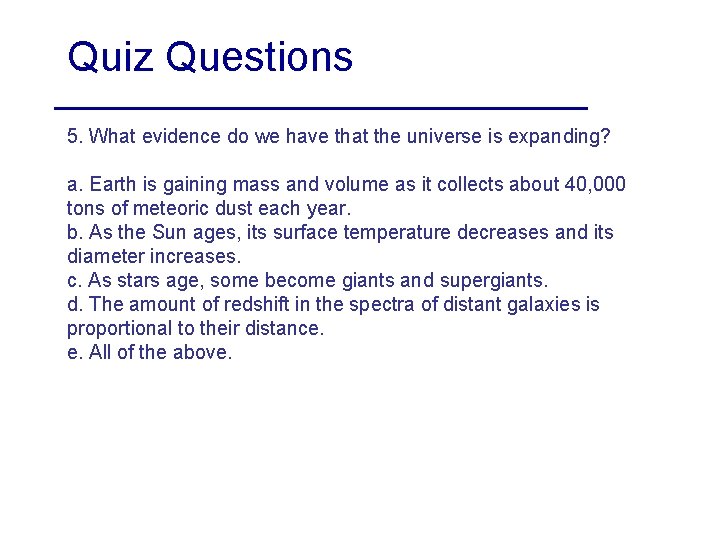 Quiz Questions

5. What evidence do we have that the universe is expanding?

a. Earth is gaining mass and volume as it collects about 40,000 tons of meteoric dust each year.
b. As the Sun ages, its surface temperature decreases and its diameter increases.
c. As stars age, some become giants and supergiants.
d. The amount of redshift in the spectra of distant galaxies is proportional to their distance.
e. All of the above.